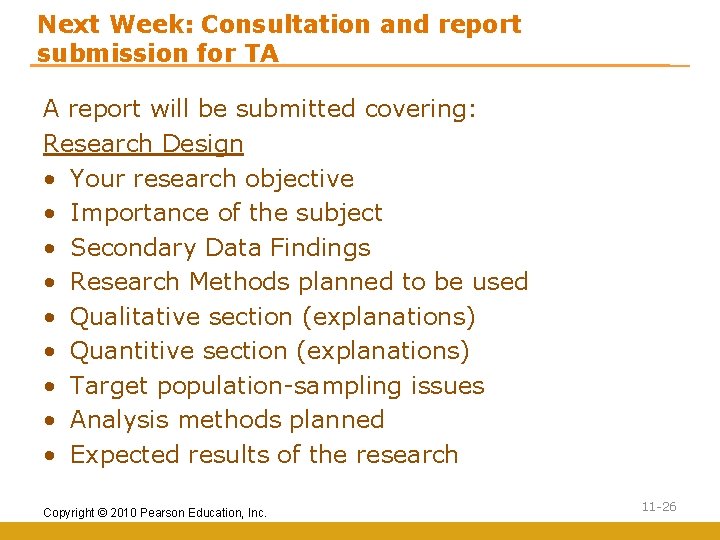 Next Week: Consultation and report submission for TA

A report will be submitted covering:
Research Design
• Your research objective
• Importance of the subject
• Secondary Data Findings
• Research Methods planned to be used
• Qualitative section (explanations)
• Quantitive section (explanations)
• Target population-sampling issues
• Analysis methods planned
• Expected results of the research

Copyright © 2010 Pearson Education, Inc.

11-26